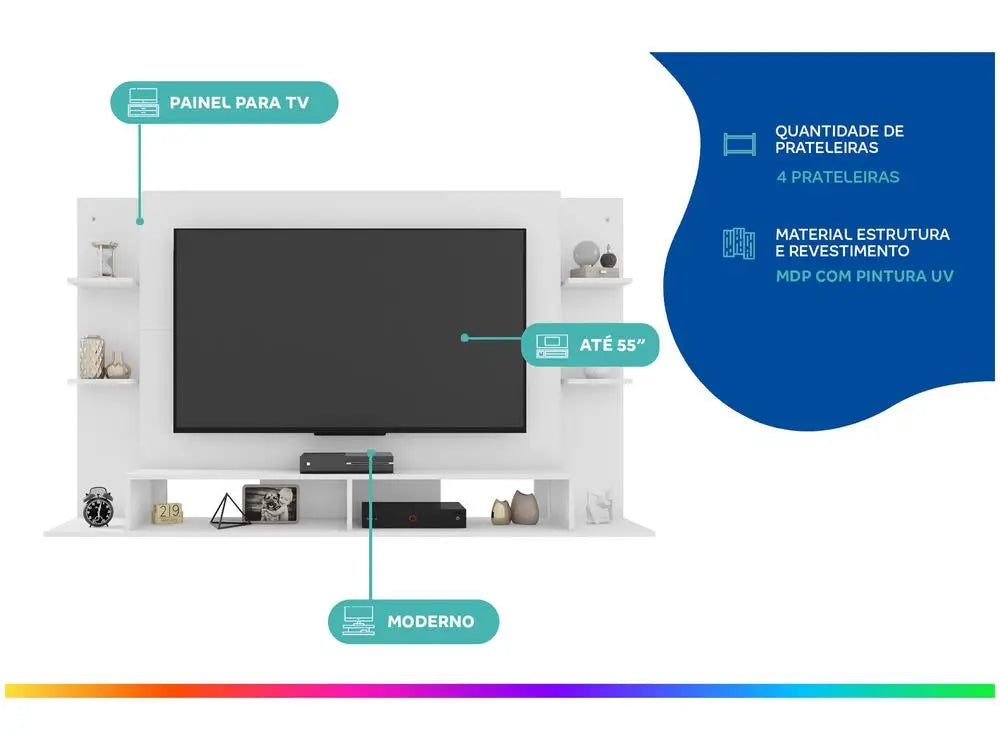 PAINEL PARA TV

ATÉ 55"

MODERNO

QUANTIDADE DE PRATELEIRAS
4 PRATELEIRAS

MATERIAL ESTRUTURA E REVESTIMENTO
MDP COM PINTURA UV

2 9